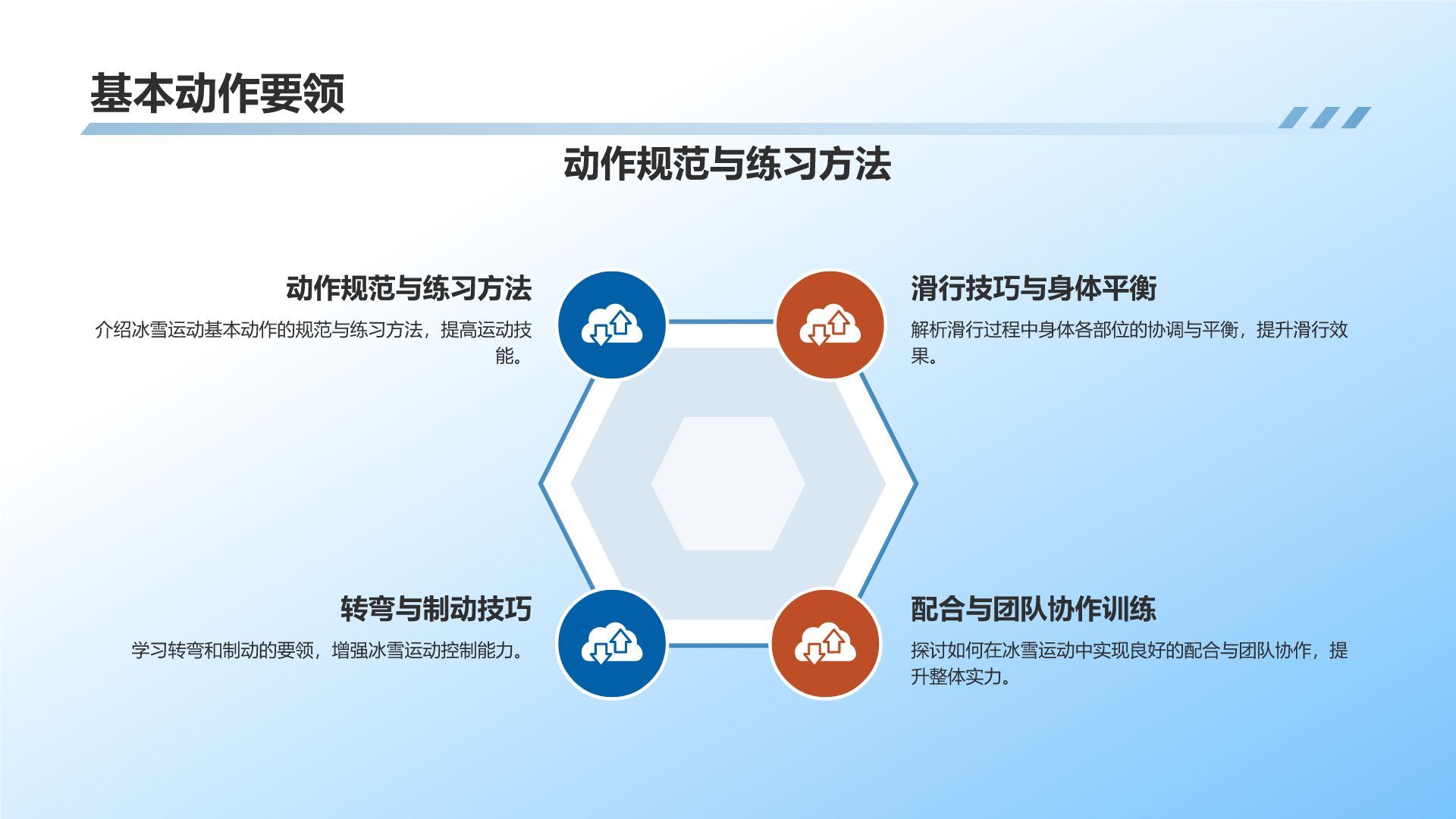 基本动作要领

动作规范与练习方法

动作规范与练习方法

介绍冰雪运动基本动作的规范与练习方法，提高运动技能。

滑行技巧与身体平衡

解析滑行过程中身体各部位的协调与平衡，提升滑行效果。

转弯与制动技巧

学习转弯和制动的要领，增强冰雪运动控制能力。

配合与团队协作训练

探讨如何在冰雪运动中实现良好的配合与团队协作，提升整体实力。